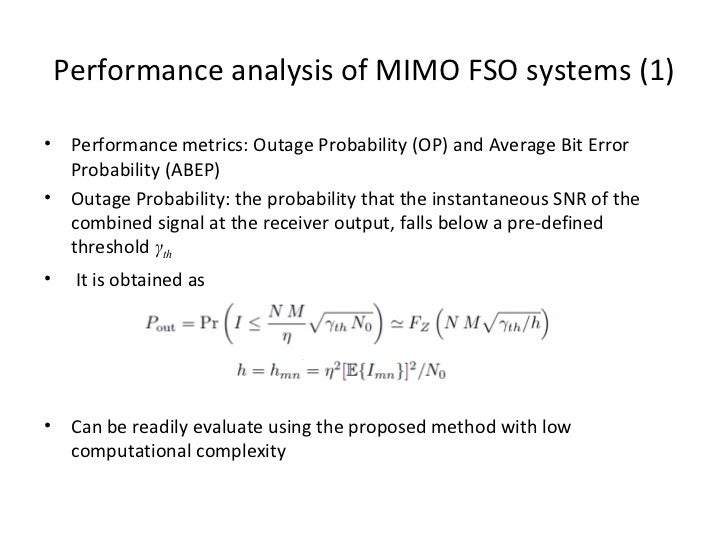 Performance analysis of MIMO FSO systems (1)

• Performance metrics: Outage Probability (OP) and Average Bit Error Probability (ABEP)

• Outage Probability: the probability that the instantaneous SNR of the combined signal at the receiver output, falls below a pre-defined threshold $\gamma_{th}$

• It is obtained as

$P_{\text{out}} = \Pr\left(I \leq \frac{N\,M}{\eta}\sqrt{\gamma_{th}\,N_0}\right) \simeq F_Z\left(N\,M\sqrt{\gamma_{th}/h}\right)$

$h = h_{mn} = \eta^2[\mathbb{E}\{I_{mn}\}]^2/N_0$

• Can be readily evaluate using the proposed method with low computational complexity